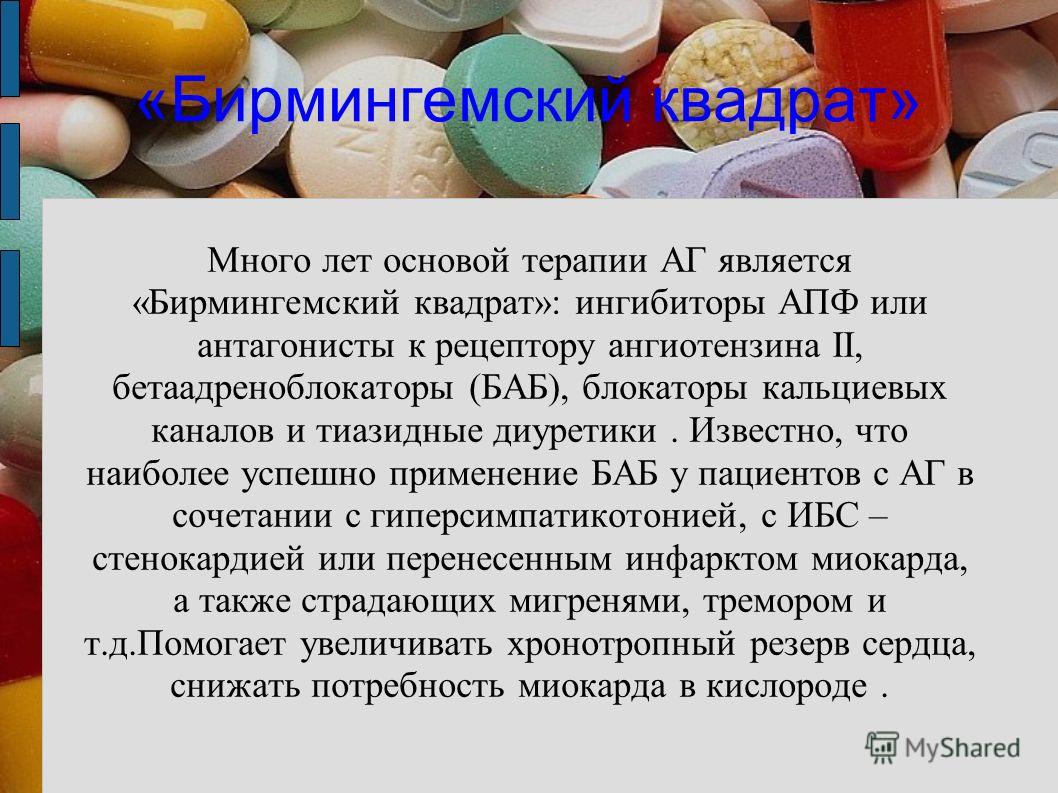 «Бирмингемский квадрат»

Много лет основой терапии АГ является «Бирмингемский квадрат»: ингибиторы АПФ или антагонисты к рецептору ангиотензина II, бетаадреноблокаторы (БАБ), блокаторы кальциевых каналов и тиазидные диуретики . Известно, что наиболее успешно применение БАБ у пациентов с АГ в сочетании с гиперсимпатикотонией, с ИБС – стенокардией или перенесенным инфарктом миокарда, а также страдающих мигренями, тремором и т.д.Помогает увеличивать хронотропный резерв сердца, снижать потребность миокарда в кислороде .

MyShared